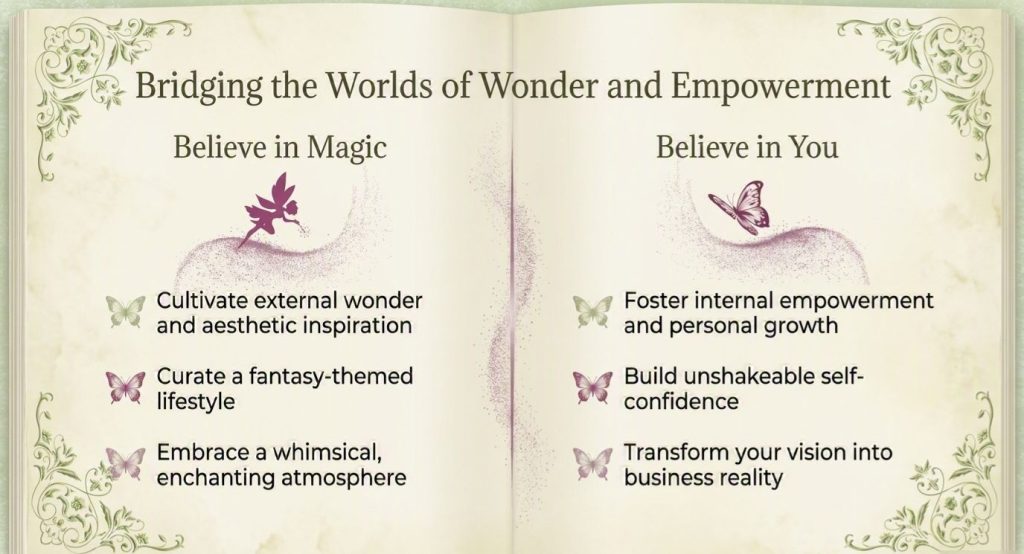 Bridging the Worlds of Wonder and Empowerment

Believe in Magic

Cultivate external wonder and aesthetic inspiration

Curate a fantasy-themed lifestyle

Embrace a whimsical, enchanting atmosphere

Believe in You

Foster internal empowerment and personal growth

Build unshakeable self-confidence

Transform your vision into business reality